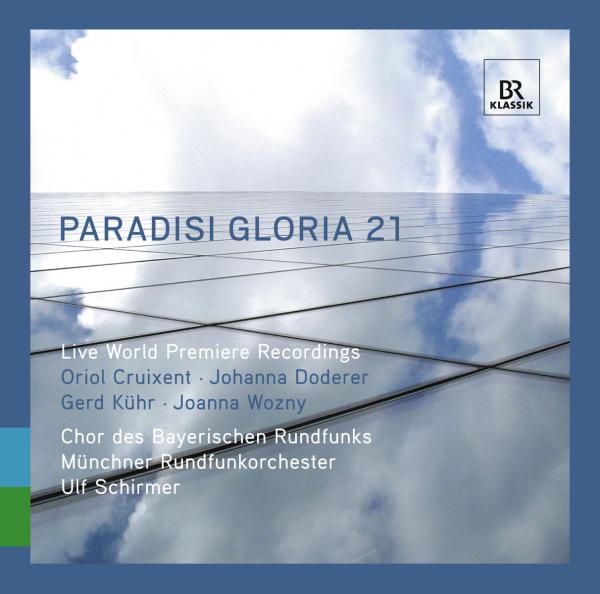 BR
KLASSIK

PARADISI GLORIA 21

Live World Premiere Recordings
Oriol Cruixent · Johanna Doderer
Gerd Kühr · Joanna Wozny

Chor des Bayerischen Rundfunks
Münchner Rundfunkorchester
Ulf Schirmer